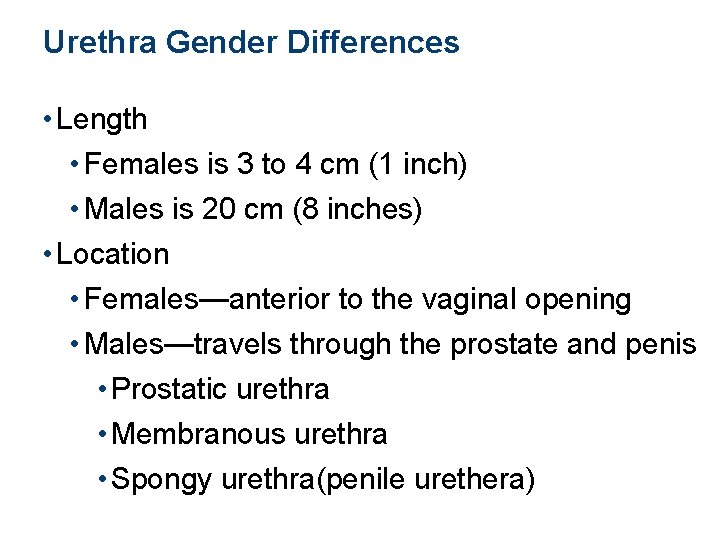 Urethra Gender Differences

• Length
• Females is 3 to 4 cm (1 inch)
• Males is 20 cm (8 inches)
• Location
• Females—anterior to the vaginal opening
• Males—travels through the prostate and penis
• Prostatic urethra
• Membranous urethra
• Spongy urethra(penile urethera)